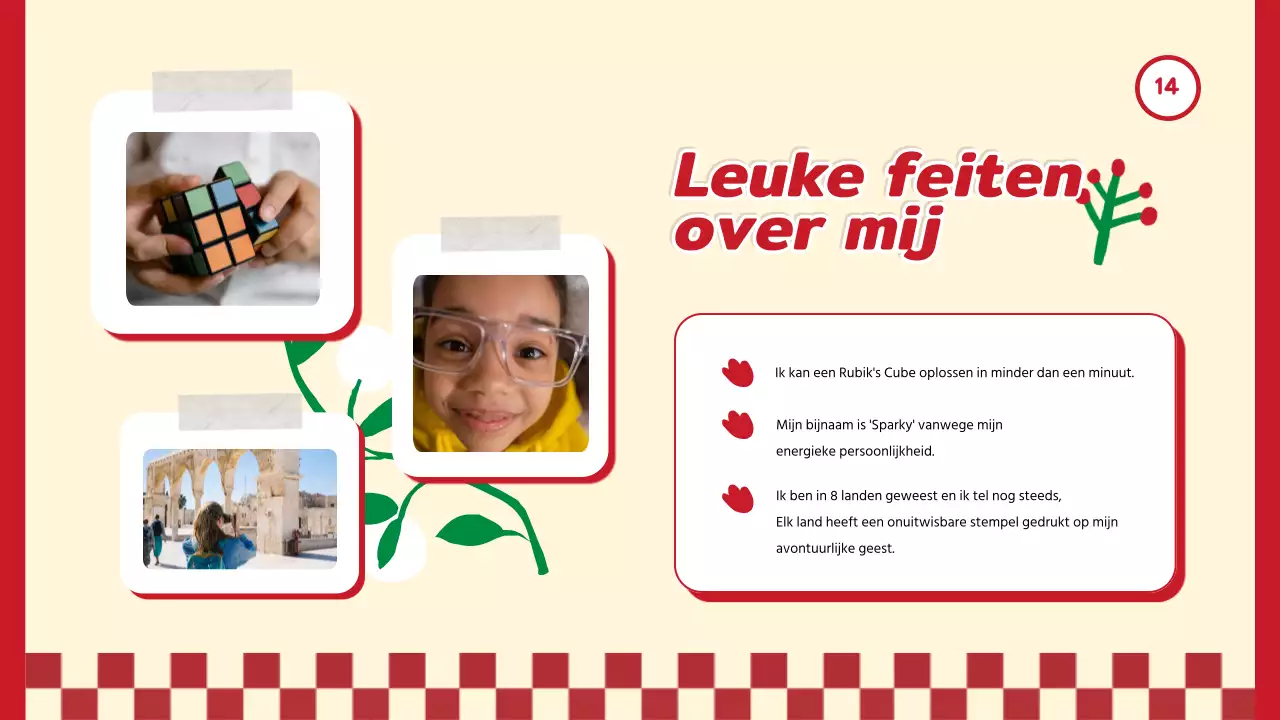 14

Leuke feiten over mij

Ik kan een Rubik's Cube oplossen in minder dan een minuut.

Mijn bijnaam is 'Sparky' vanwege mijn energieke persoonlijkheid.

Ik ben in 8 landen geweest en ik tel nog steeds, Elk land heeft een onuitwisbare stempel gedrukt op mijn avontuurlijke geest.